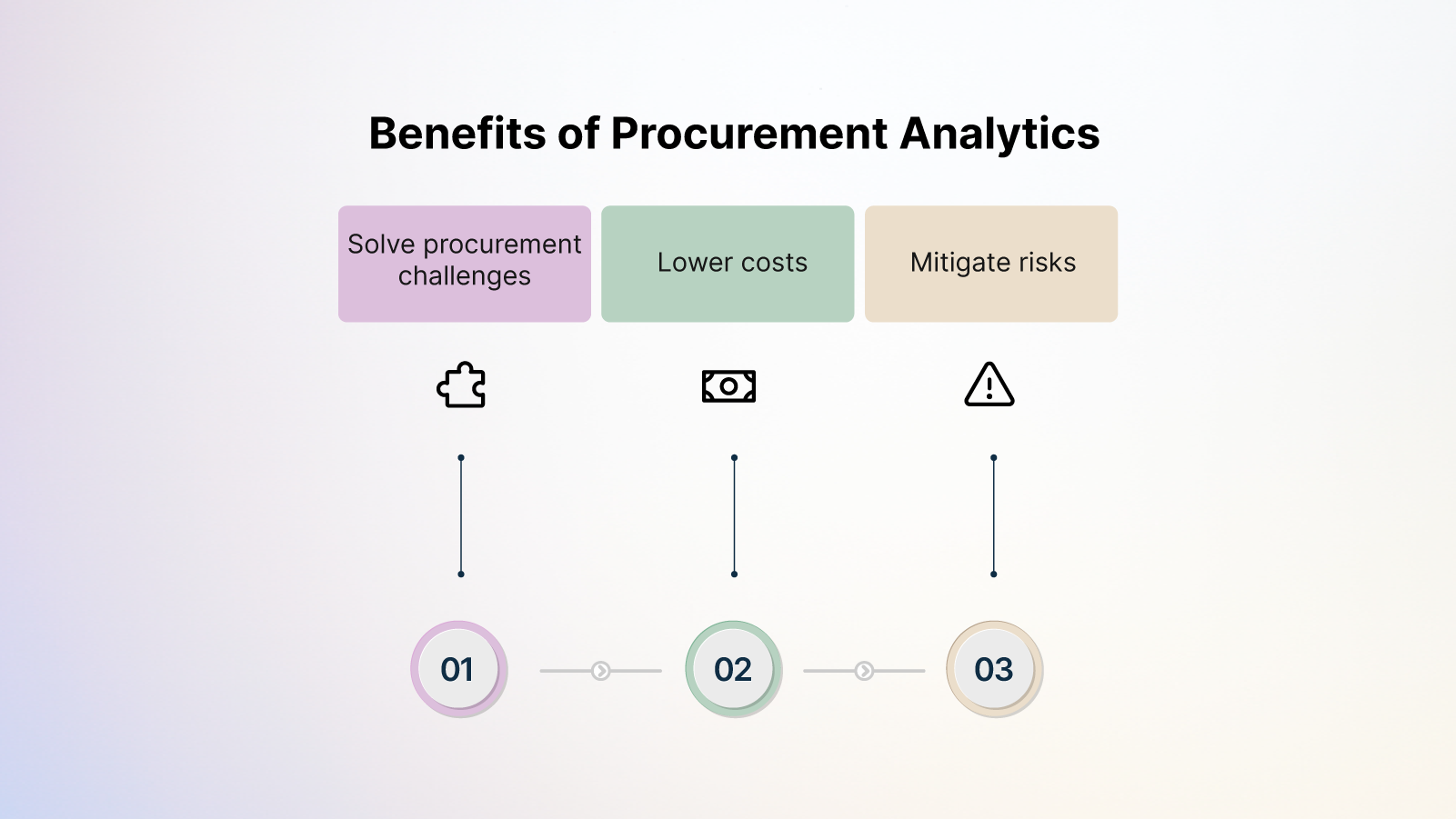 Benefits of Procurement Analytics

Solve procurement challenges

Lower costs

Mitigate risks

01

02

03